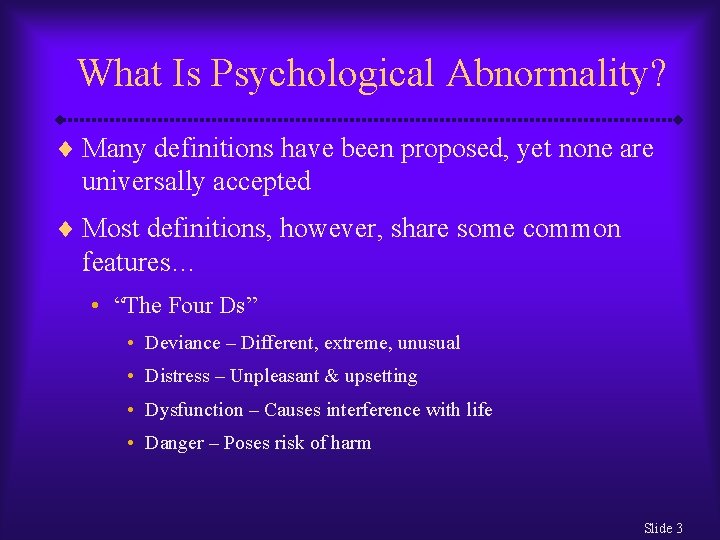 What Is Psychological Abnormality?

♦ Many definitions have been proposed, yet none are universally accepted

♦ Most definitions, however, share some common features…

• “The Four Ds”

• Deviance – Different, extreme, unusual

• Distress – Unpleasant & upsetting

• Dysfunction – Causes interference with life

• Danger – Poses risk of harm

Slide 3